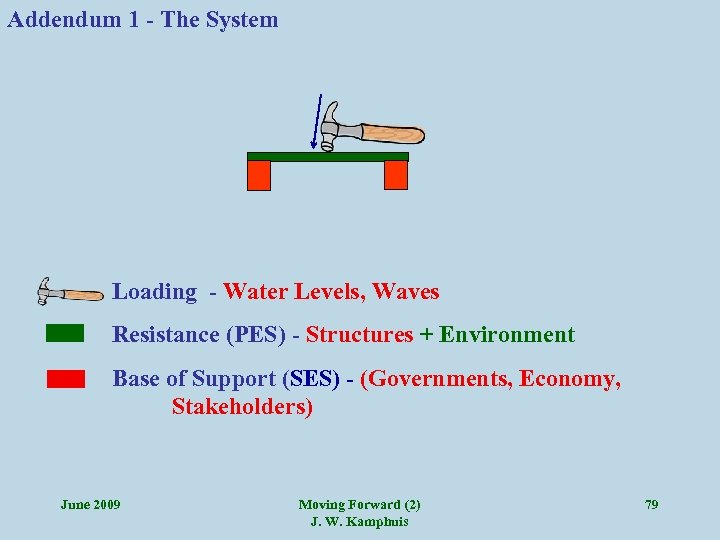 Addendum 1 - The System

Loading - Water Levels, Waves

Resistance (PES) - Structures + Environment

Base of Support (SES) - (Governments, Economy, Stakeholders)

June 2009

Moving Forward (2)
J. W. Kamphuis

79